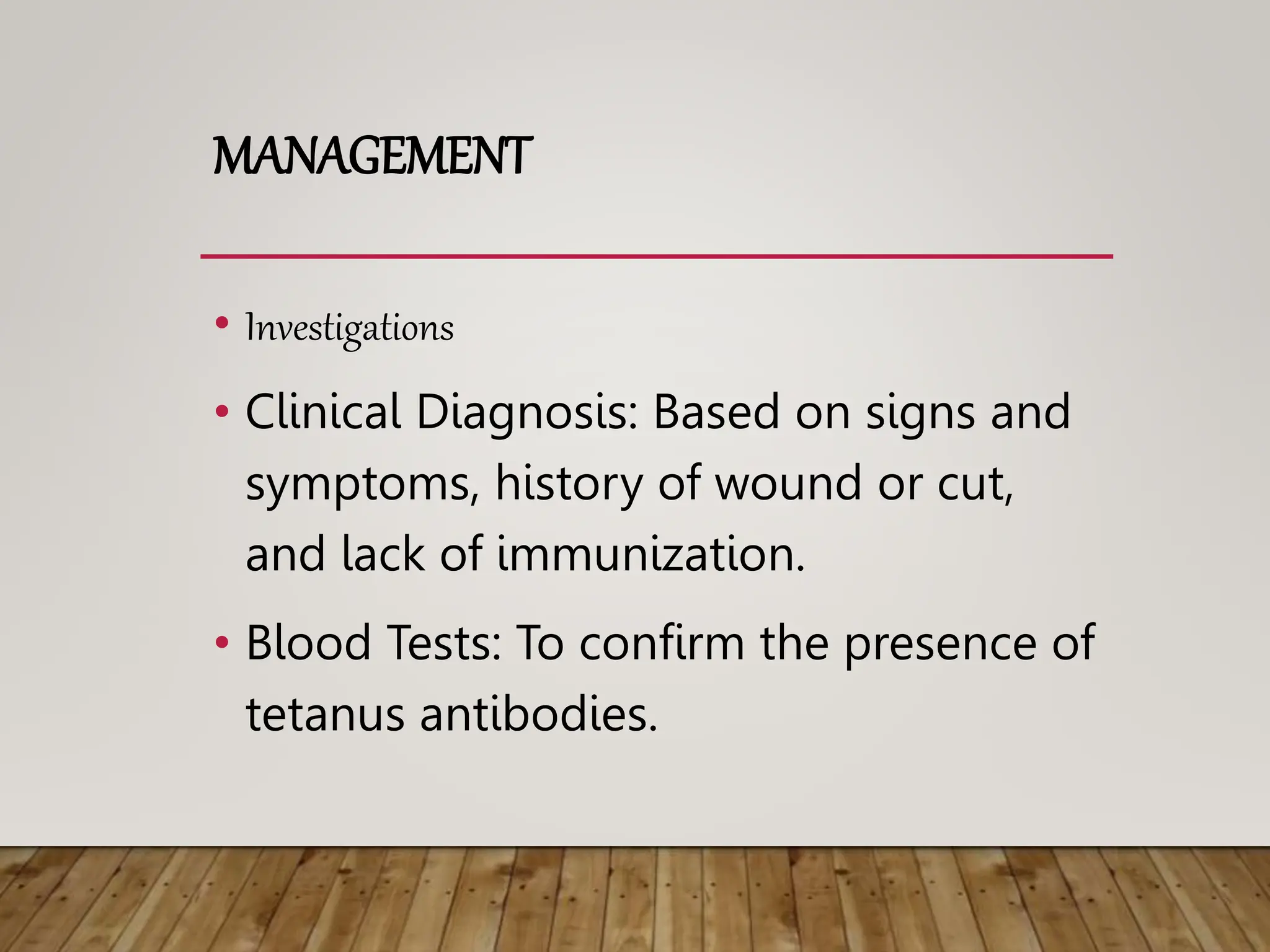 MANAGEMENT

• Investigations

• Clinical Diagnosis: Based on signs and symptoms, history of wound or cut, and lack of immunization.

• Blood Tests: To confirm the presence of tetanus antibodies.